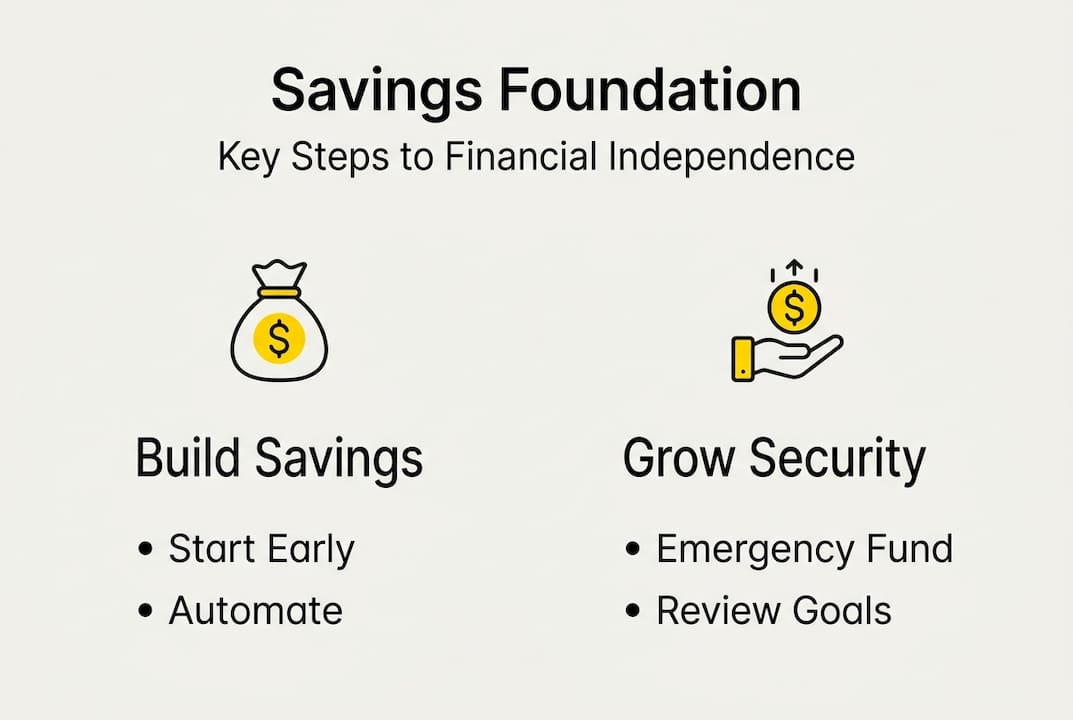 Savings Foundation

Key Steps to Financial Independence

$

Build Savings

• Start Early
• Automate

$

Grow Security

• Emergency Fund
• Review Goals